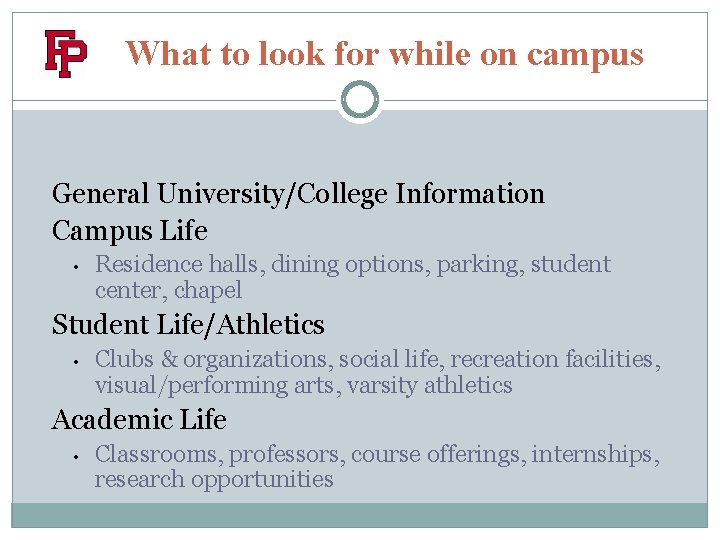 FP

What to look for while on campus

General University/College Information

Campus Life

• Residence halls, dining options, parking, student center, chapel

Student Life/Athletics

• Clubs & organizations, social life, recreation facilities, visual/performing arts, varsity athletics

Academic Life

• Classrooms, professors, course offerings, internships, research opportunities